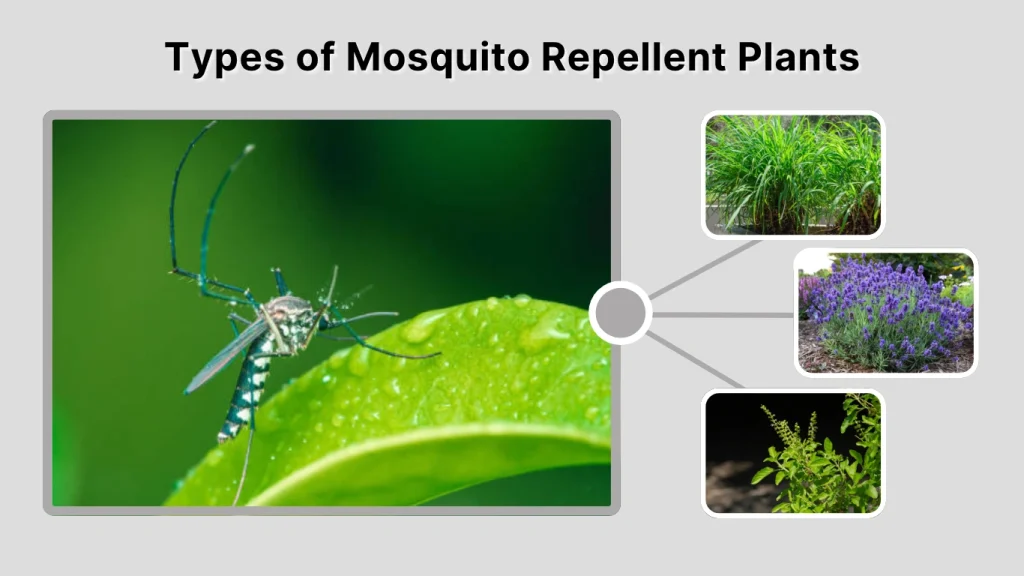 Types of Mosquito Repellent Plants